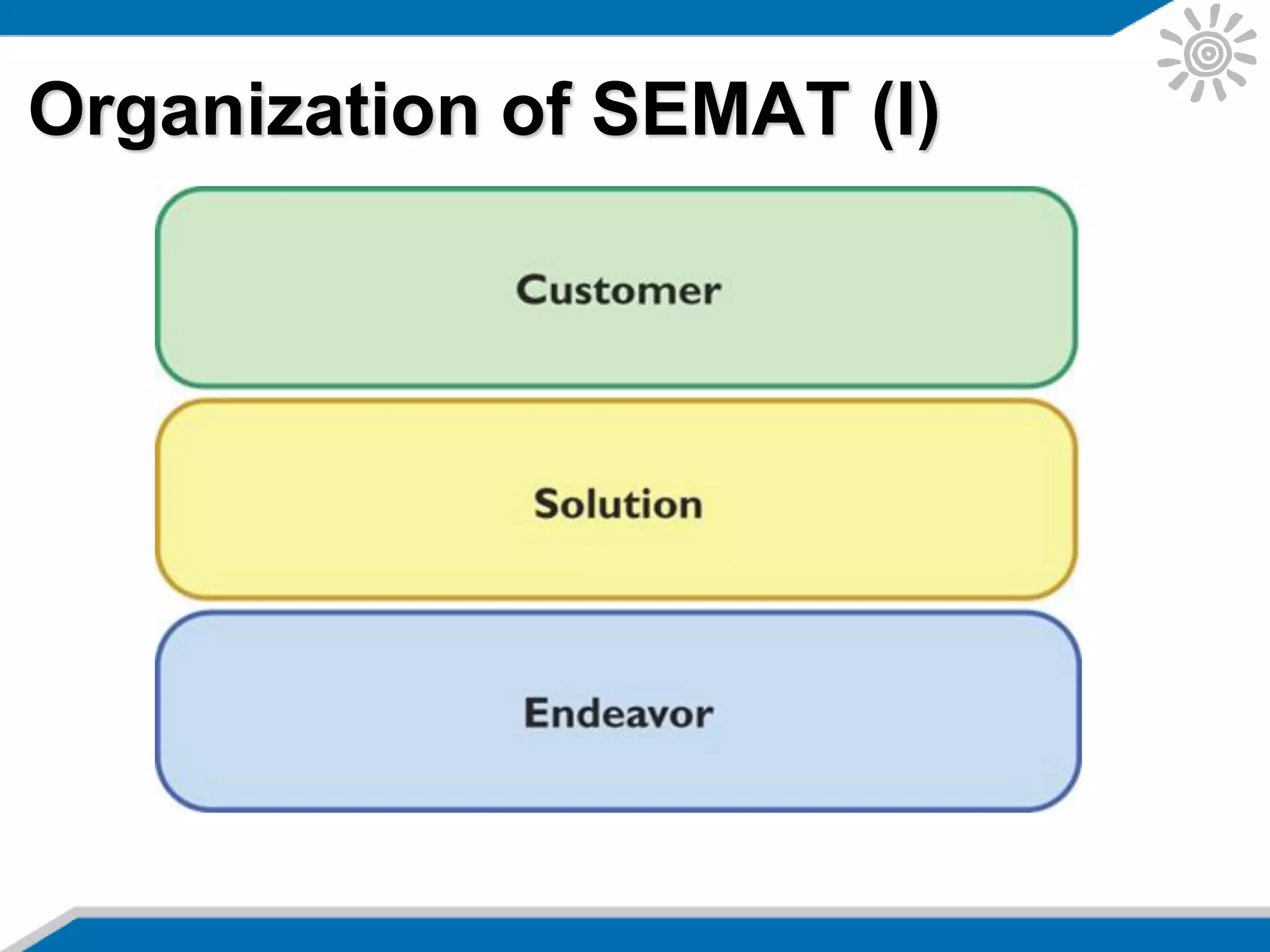 Organization of SEMAT (I)

Customer

Solution

Endeavor